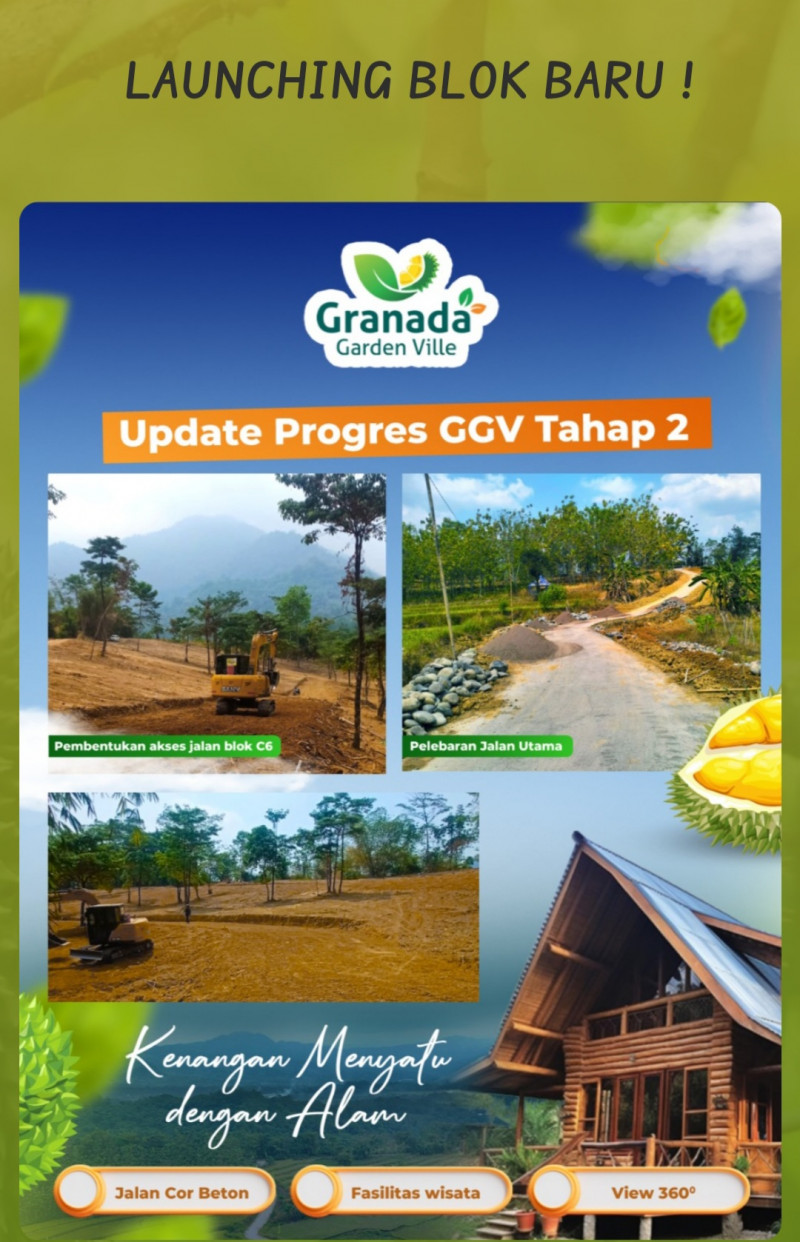 LAUNCHING BLOK BARU !

Granada Garden Ville

Update Progres GGV Tahap 2

Pembentukan akses jalan blok C6

Pelebaran Jalan Utama

Kenangan Menyatu dengan Alam

Jalan Cor Beton

Fasilitas wisata

View 360°